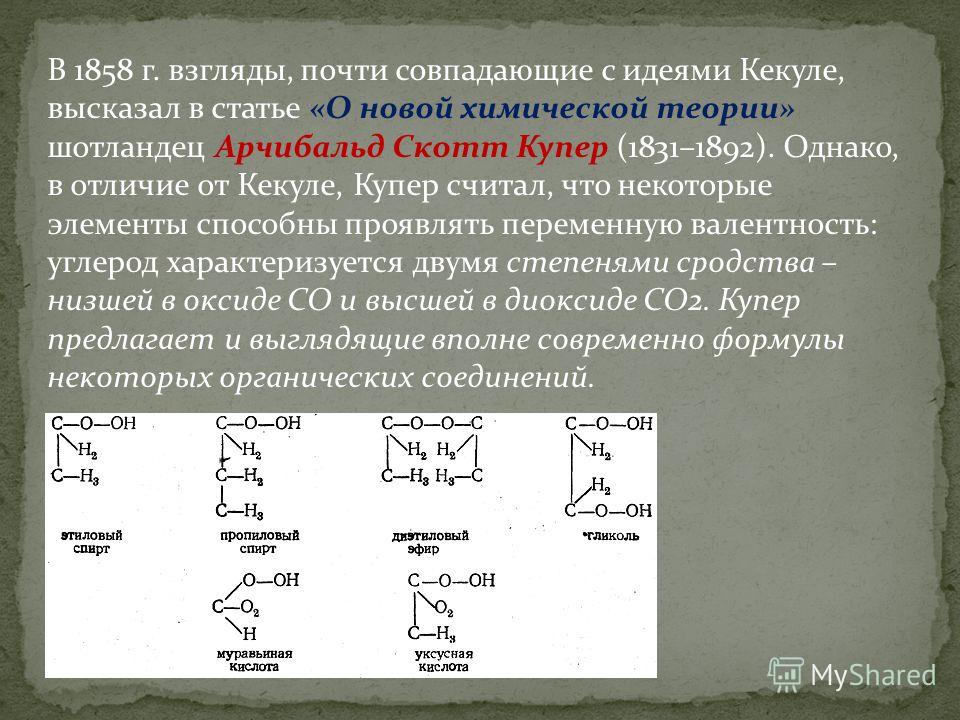 В 1858 г. взгляды, почти совпадающие с идеями Кекуле, высказал в статье «О новой химической теории» шотландец Арчибальд Скотт Купер (1831–1892). Однако, в отличие от Кекуле, Купер считал, что некоторые элементы способны проявлять переменную валентность: углерод характеризуется двумя степенями сродства – низшей в оксиде CO и высшей в диоксиде CO2. Купер предлагает и выглядящие вполне современно формулы некоторых органических соединений.

C—O—OH
$H_2$
C—$H_3$
этиловый спирт

C—O—OH
$H_2$
C—$H_2$
C—$H_3$
пропиловый спирт

C—O—O—C
$H_2$ $H_2$
C—$H_3$ $H_3$—C
диэтиловый эфир

C—O—OH
$H_2$
$H_2$
C—O—OH
гликоль

O—OH
C—$O_2$
H
муравьиная кислота

C—O—OH
$O_2$
C—$H_3$
уксусная кислота

MyShared